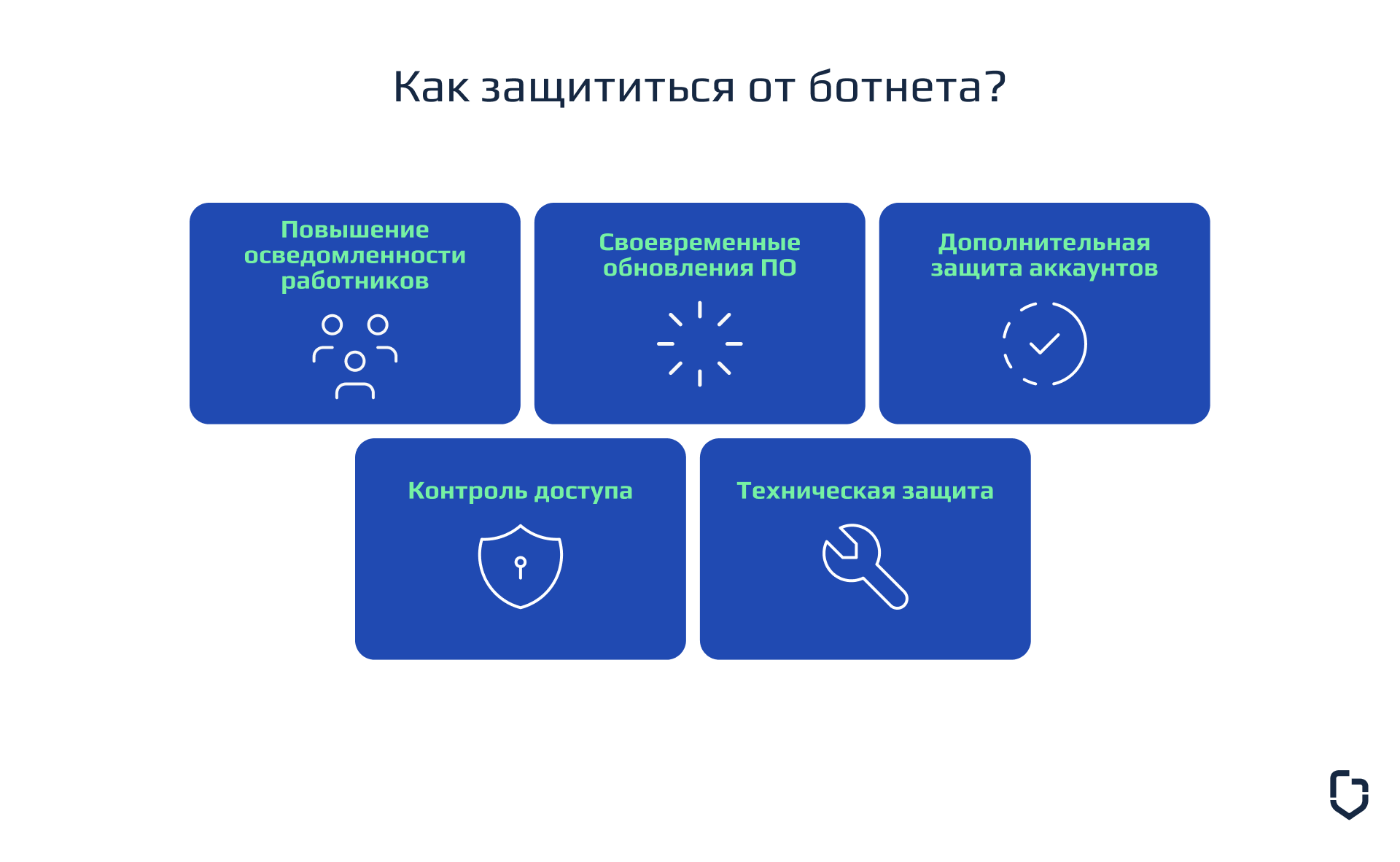 Как защититься от ботнета?

Повышение осведомленности работников

Своевременные обновления ПО

Дополнительная защита аккаунтов

Контроль доступа

Техническая защита